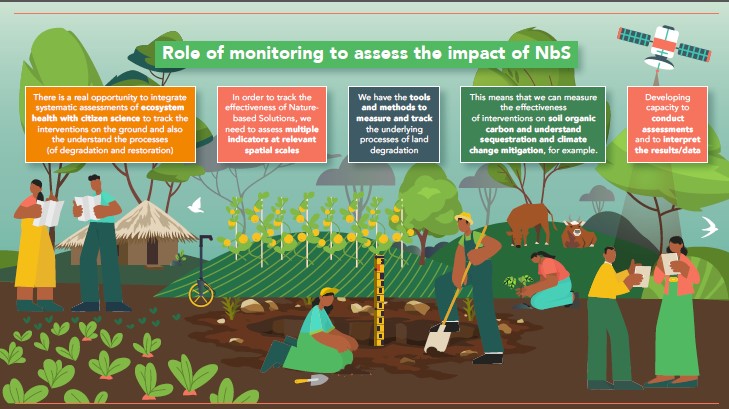 Role of monitoring to assess the impact of NbS

There is a real opportunity to integrate systematic assessments of ecosystem health with citizen science to track the interventions on the ground and also the understand the processes (of degradation and restoration)

In order to track the effectiveness of Nature-based Solutions, we need to assess multiple indicators at relevant spatial scales

We have the tools and methods to measure and track the underlying processes of land degradation

This means that we can measure the effectiveness of interventions on soil organic carbon and understand sequestration and climate change mitigation, for example.

Developing capacity to conduct assessments and to interpret the results/data